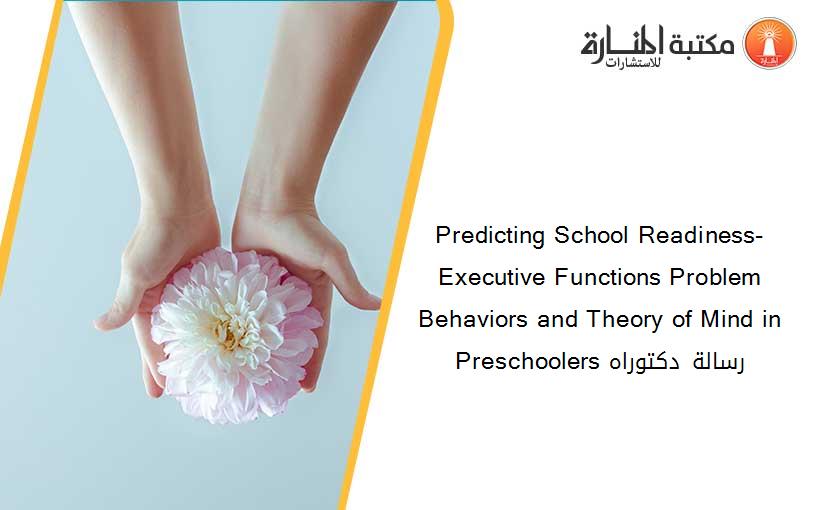 مكتبة المنارة للاستشارات

Predicting School Readiness- Executive Functions Problem Behaviors and Theory of Mind in Preschoolers رسالة دكتوراه